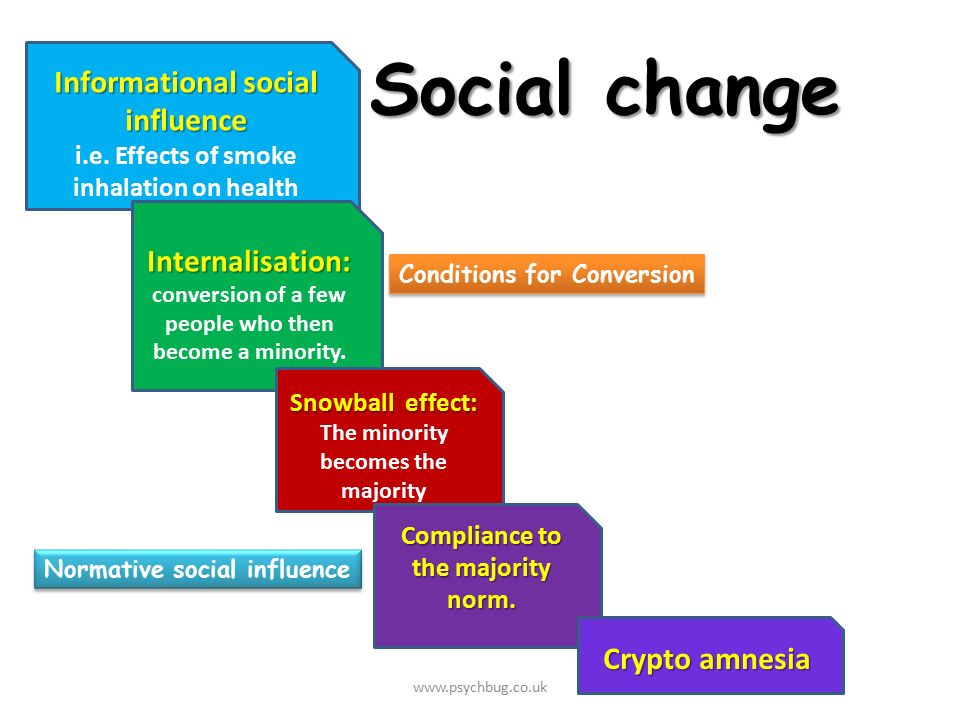 Social change

Informational social influence
i.e. Effects of smoke inhalation on health

Internalisation:
conversion of a few people who then become a minority.

Conditions for Conversion

Snowball effect:
The minority becomes the majority

Compliance to the majority norm.

Normative social influence

Crypto amnesia

www.psychbug.co.uk